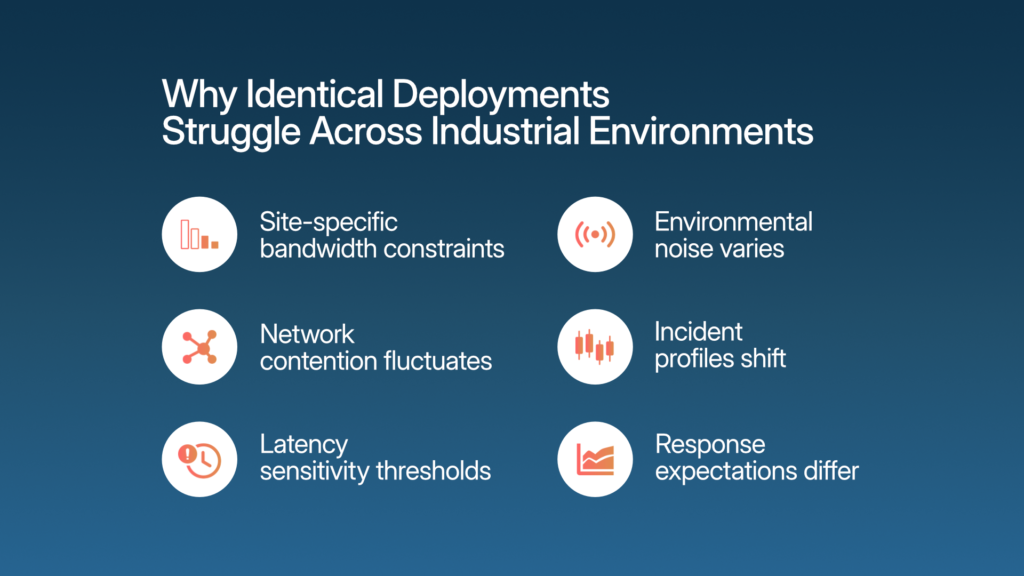 Why Identical Deployments Struggle Across Industrial Environments

Site-specific bandwidth constraints

Network contention fluctuates

Latency sensitivity thresholds

Environmental noise varies

Incident profiles shift

Response expectations differ